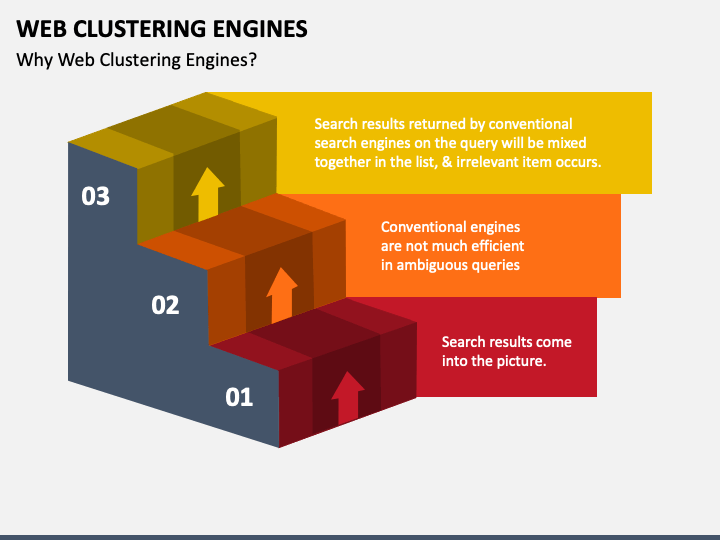 WEB CLUSTERING ENGINES

Why Web Clustering Engines?

03

Search results returned by conventional search engines on the query will be mixed together in the list, & irrelevant item occurs.

02

Conventional engines are not much efficient in ambiguous queries

01

Search results come into the picture.